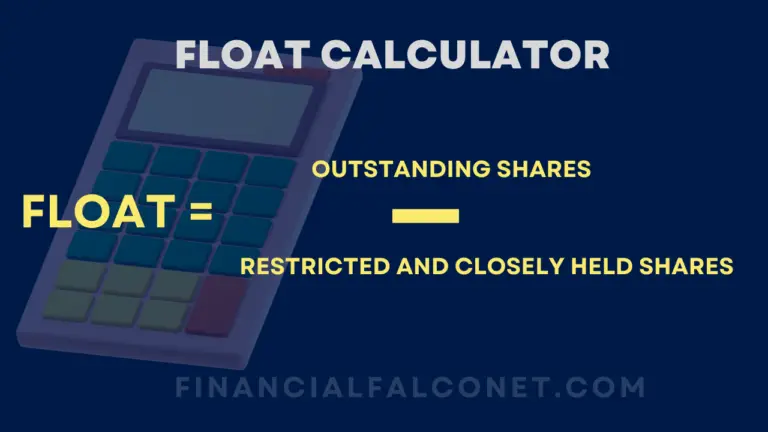 FLOAT CALCULATOR

FLOAT = OUTSTANDING SHARES — RESTRICTED AND CLOSELY HELD SHARES

FINANCIALFALCONET.COM